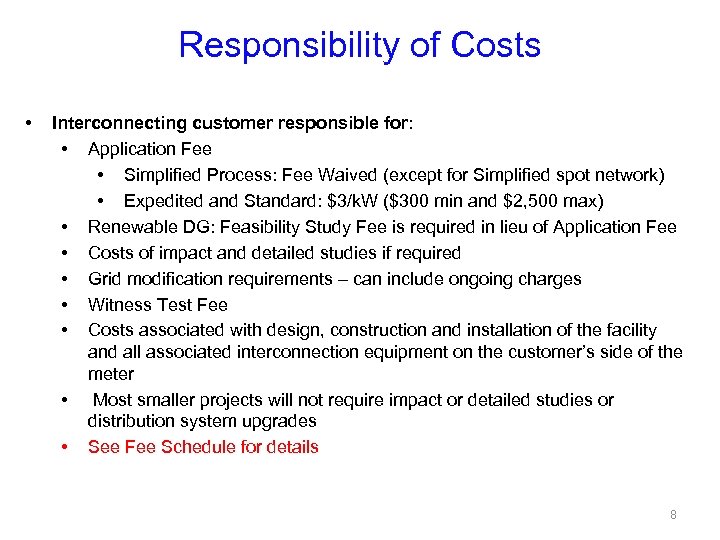 Responsibility of Costs

• Interconnecting customer responsible for:
  • Application Fee
    • Simplified Process: Fee Waived (except for Simplified spot network)
    • Expedited and Standard: \$3/kW (\$300 min and \$2,500 max)
  • Renewable DG: Feasibility Study Fee is required in lieu of Application Fee
  • Costs of impact and detailed studies if required
  • Grid modification requirements – can include ongoing charges
  • Witness Test Fee
  • Costs associated with design, construction and installation of the facility and all associated interconnection equipment on the customer's side of the meter
  • Most smaller projects will not require impact or detailed studies or distribution system upgrades
  • See Fee Schedule for details

8